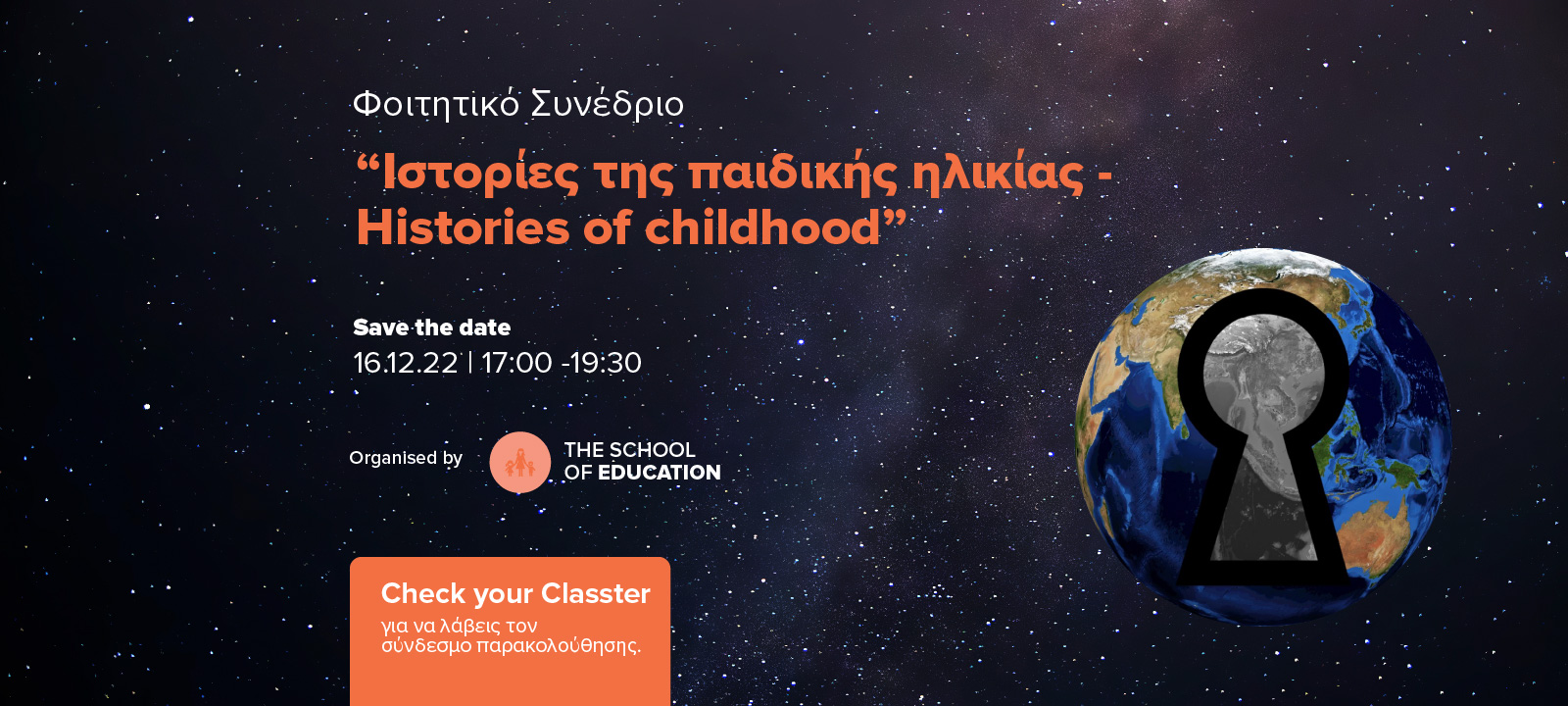 Φοιτητικό Συνέδριο

“Ιστορίες της παιδικής ηλικίας - Histories of childhood”

Save the date
16.12.22 | 17:00 -19:30

Organised by THE SCHOOL OF EDUCATION

Check your Classter
για να λάβεις τον σύνδεσμο παρακολούθησης.